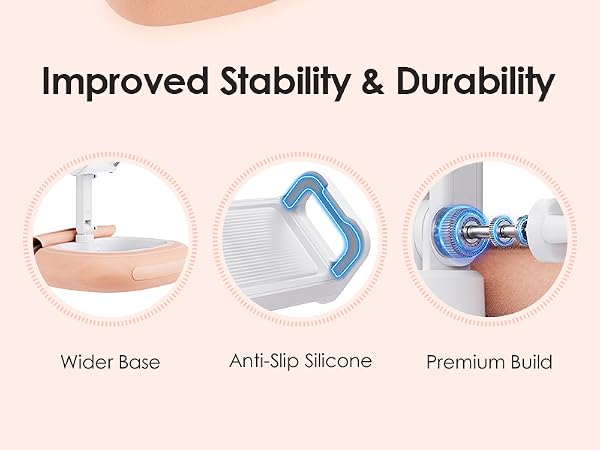 Improved Stability & Durability

Wider Base

Anti-Slip Silicone

Premium Build